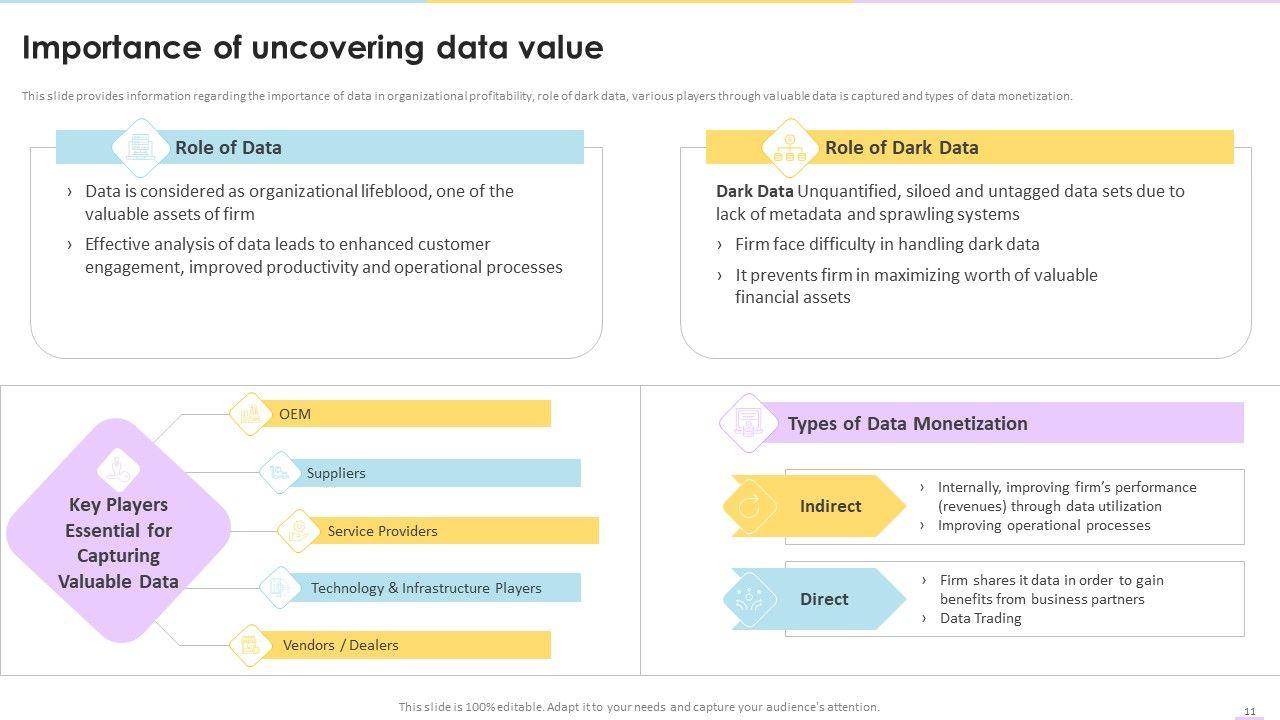 Importance of uncovering data value

This slide provides information regarding the importance of data in organizational profitability, role of dark data, various players through valuable data is captured and types of data monetization.

Role of Data

› Data is considered as organizational lifeblood, one of the valuable assets of firm

› Effective analysis of data leads to enhanced customer engagement, improved productivity and operational processes

Role of Dark Data

Dark Data Unquantified, siloed and untagged data sets due to lack of metadata and sprawling systems

› Firm face difficulty in handling dark data

› It prevents firm in maximizing worth of valuable financial assets

Key Players Essential for Capturing Valuable Data

OEM

Suppliers

Service Providers

Technology & Infrastructure Players

Vendors / Dealers

Types of Data Monetization

Indirect

› Internally, improving firm's performance (revenues) through data utilization

› Improving operational processes

Direct

› Firm shares it data in order to gain benefits from business partners

› Data Trading

This slide is 100% editable. Adapt it to your needs and capture your audience's attention.

11